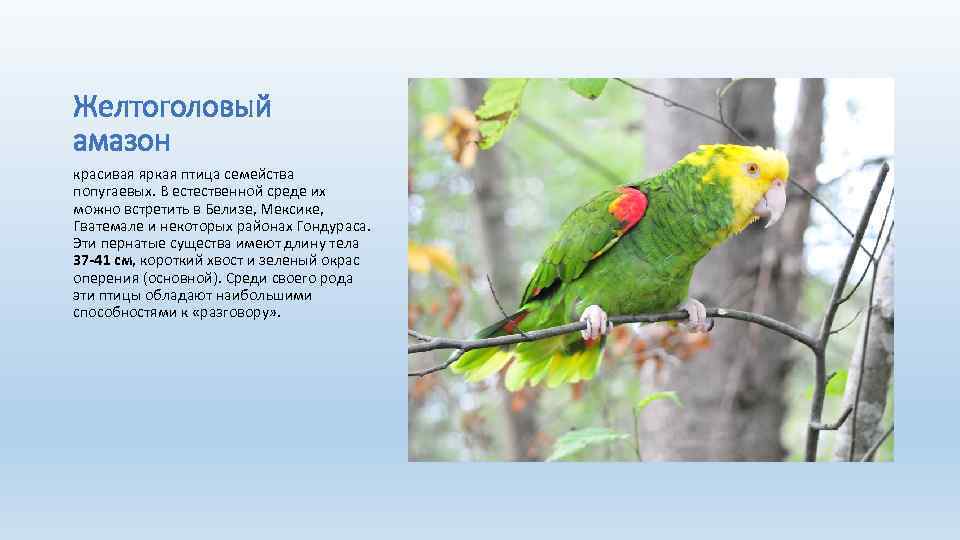 Желтоголовый амазон

красивая яркая птица семейства попугаевых. В естественной среде их можно встретить в Белизе, Мексике, Гватемале и некоторых районах Гондураса. Эти пернатые существа имеют длину тела 37-41 см, короткий хвост и зеленый окрас оперения (основной). Среди своего рода эти птицы обладают наибольшими способностями к «разговору».